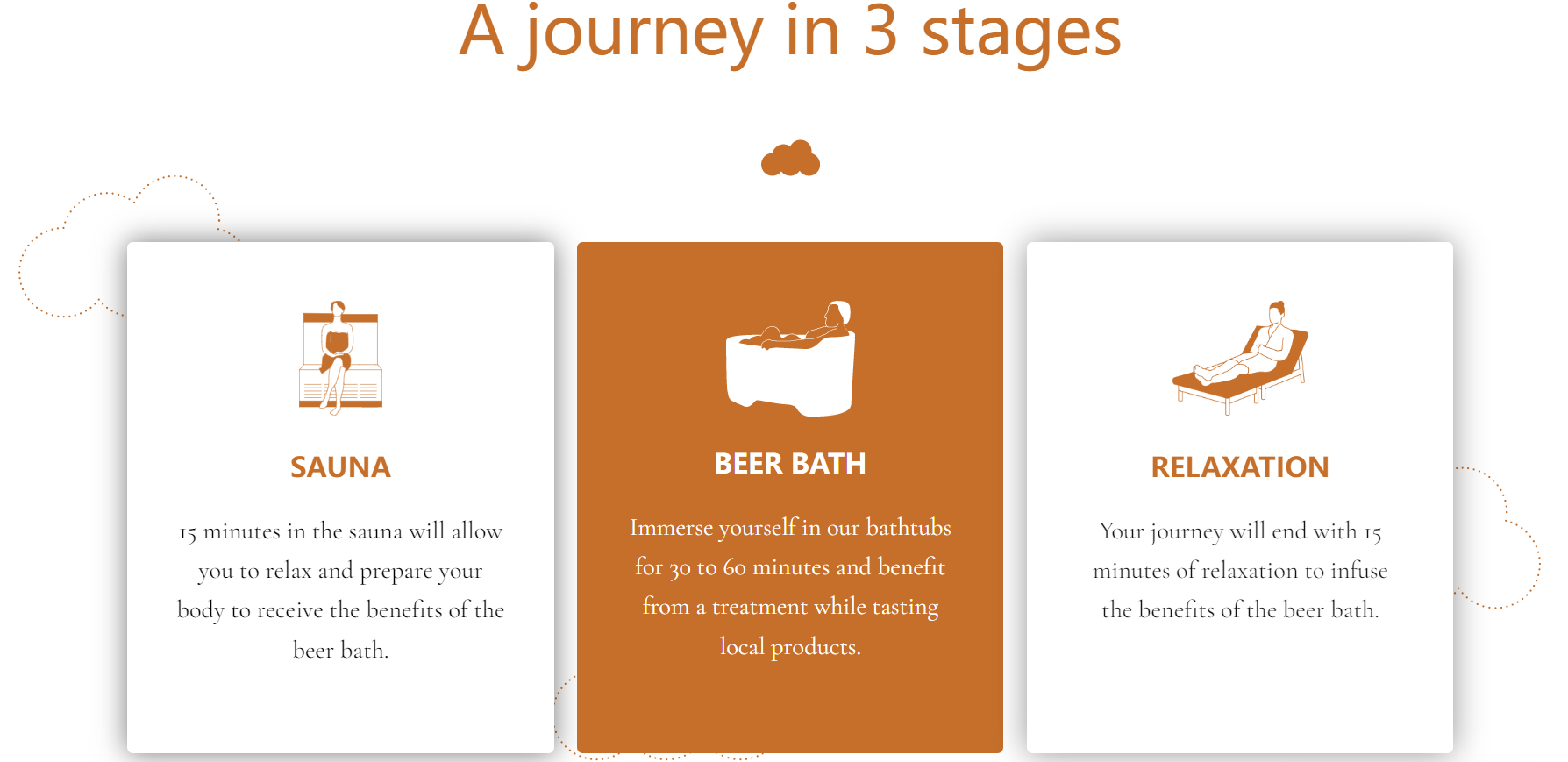 A journey in 3 stages

SAUNA

15 minutes in the sauna will allow you to relax and prepare your body to receive the benefits of the beer bath.

BEER BATH

Immerse yourself in our bathtubs for 30 to 60 minutes and benefit from a treatment while tasting local products.

RELAXATION

Your journey will end with 15 minutes of relaxation to infuse the benefits of the beer bath.